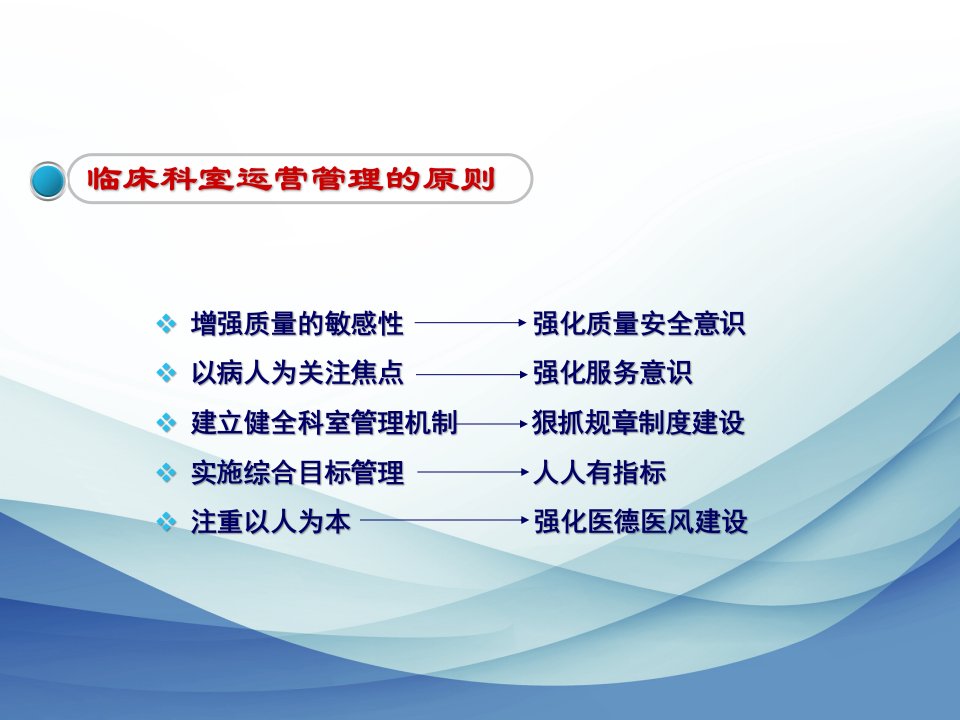 临床科室运营管理的原则

❖ 增强质量的敏感性 → 强化质量安全意识
❖ 以病人为关注焦点 → 强化服务意识
❖ 建立健全科室管理机制 → 狠抓规章制度建设
❖ 实施综合目标管理 → 人人有指标
❖ 注重以人为本 → 强化医德医风建设